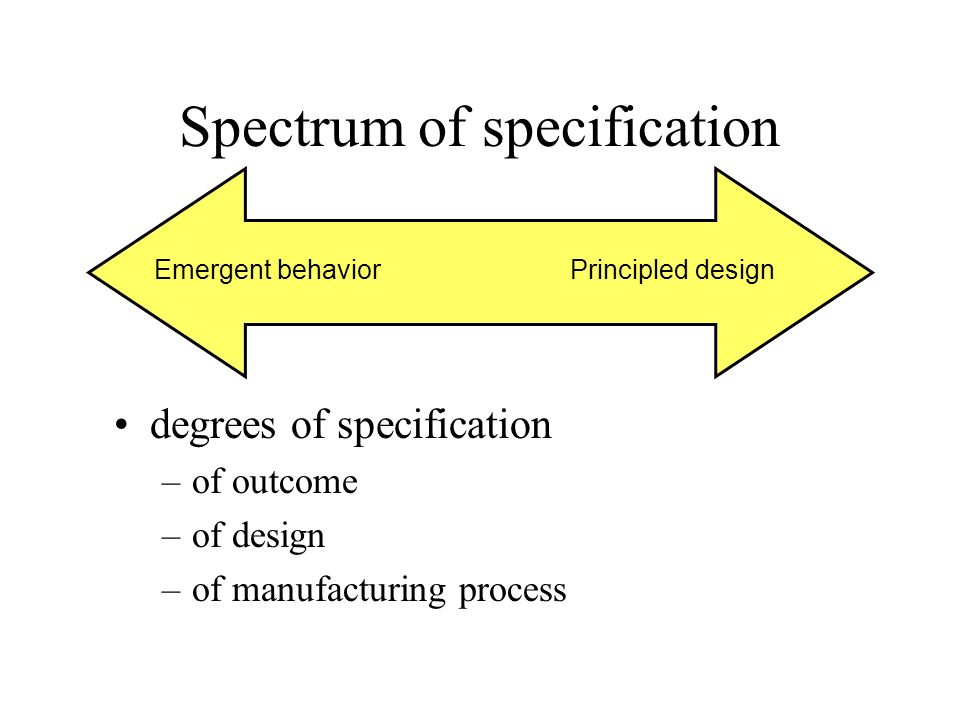 Spectrum of specification

Emergent behavior

Principled design

• degrees of specification
– of outcome
– of design
– of manufacturing process